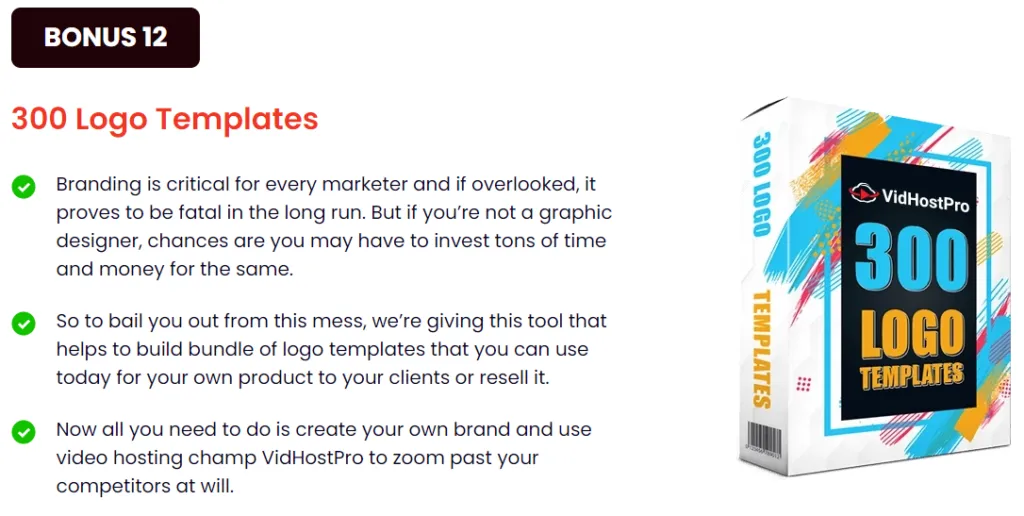 BONUS 12

300 Logo Templates

Branding is critical for every marketer and if overlooked, it proves to be fatal in the long run. But if you're not a graphic designer, chances are you may have to invest tons of time and money for the same.

So to bail you out from this mess, we're giving this tool that helps to build bundle of logo templates that you can use today for your own product to your clients or resell it.

Now all you need to do is create your own brand and use video hosting champ VidHostPro to zoom past your competitors at will.

300 LOGO TEMPLATES

VidHostPro

300 LOGO TEMPLATES